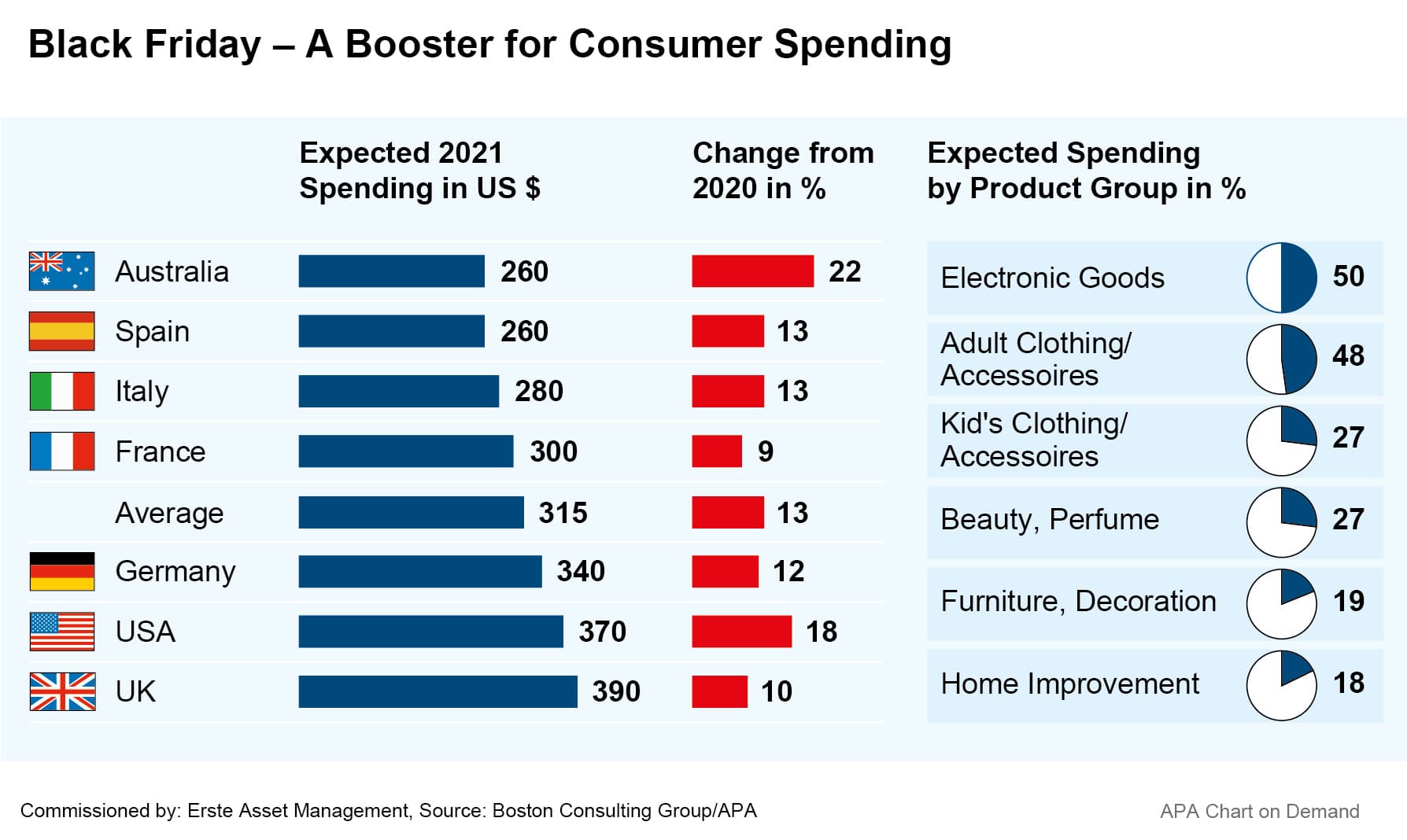 Black Friday – A Booster for Consumer Spending

| | Expected 2021 Spending in US $ | Change from 2020 in % |
|---|---|---|
| Australia | 260 | 22 |
| Spain | 260 | 13 |
| Italy | 280 | 13 |
| France | 300 | 9 |
| Average | 315 | 13 |
| Germany | 340 | 12 |
| USA | 370 | 18 |
| UK | 390 | 10 |

Expected Spending by Product Group in %

| | |
|---|---|
| Electronic Goods | 50 |
| Adult Clothing/ Accessoires | 48 |
| Kid's Clothing/ Accessoires | 27 |
| Beauty, Perfume | 27 |
| Furniture, Decoration | 19 |
| Home Improvement | 18 |

Commissioned by: Erste Asset Management, Source: Boston Consulting Group/APA

APA Chart on Demand